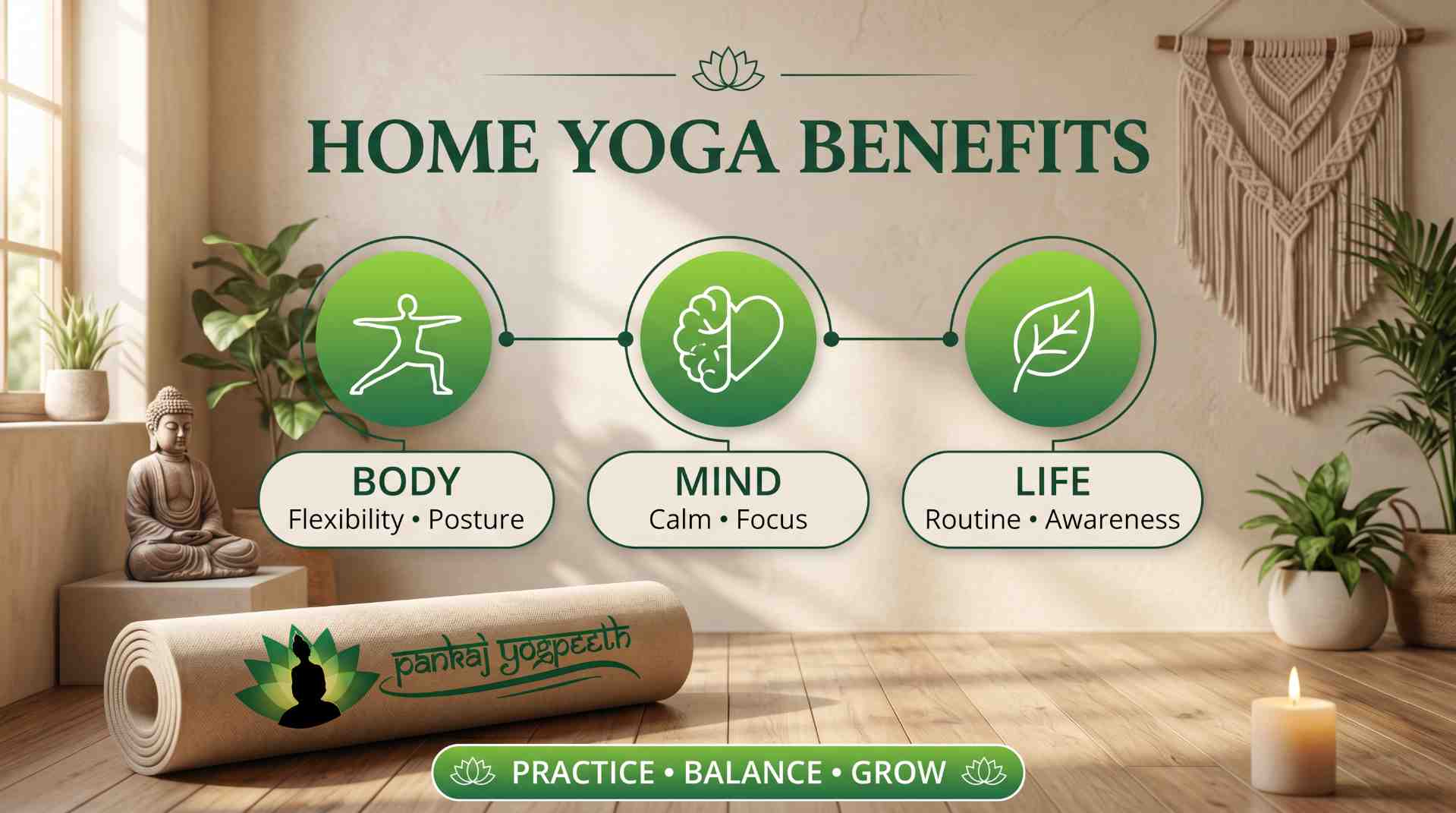 HOME YOGA BENEFITS

BODY
Flexibility • Posture

MIND
Calm • Focus

LIFE
Routine • Awareness

pankaj yogpeeth

PRACTICE • BALANCE • GROW